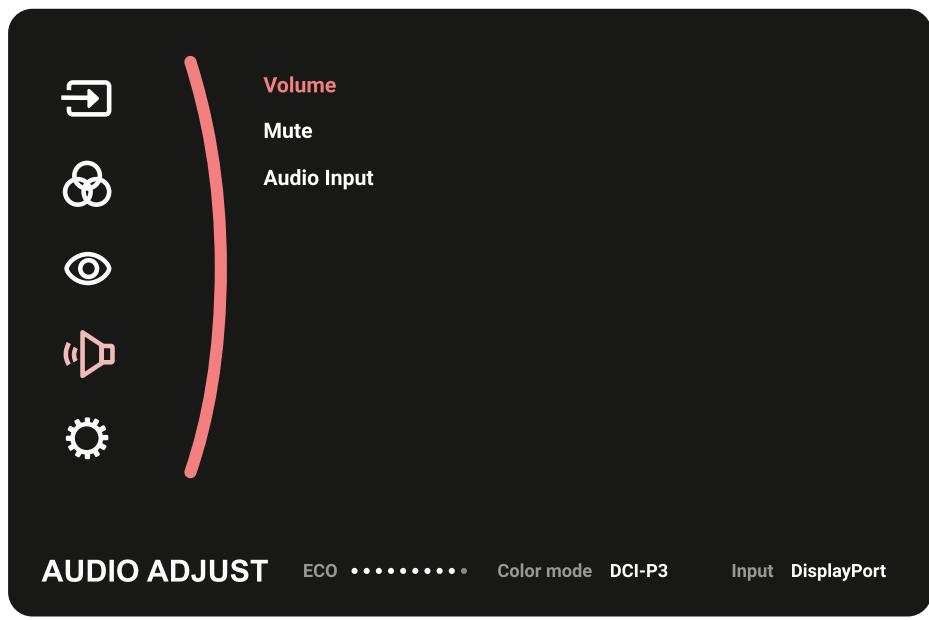 Volume
Mute
Audio Input

AUDIO ADJUST ECO Color mode DCI-P3 Input DisplayPort